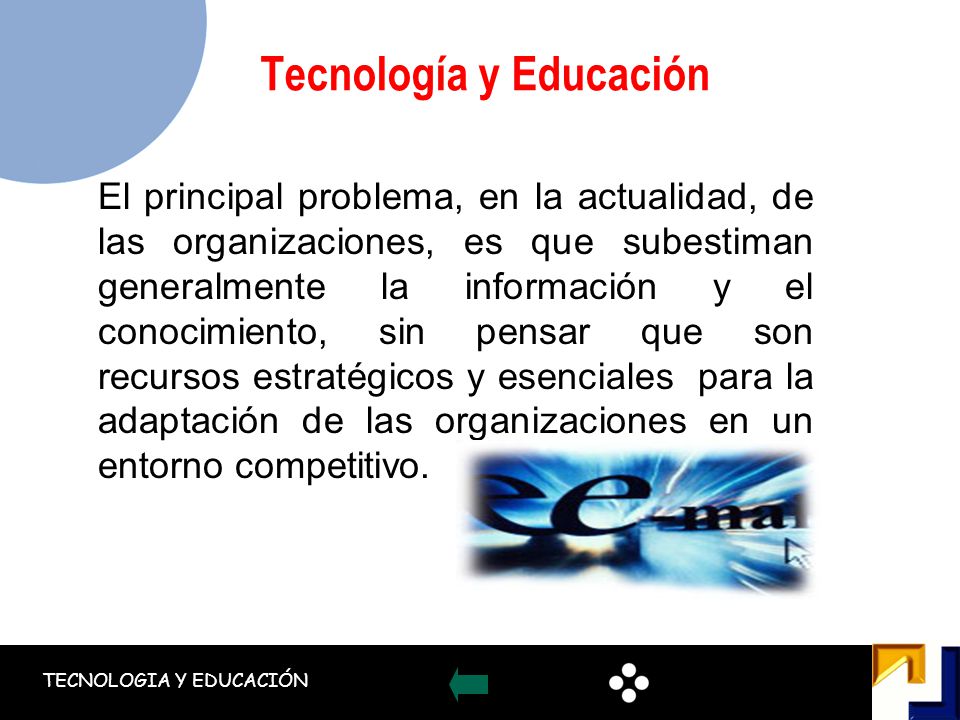 Tecnología y Educación

El principal problema, en la actualidad, de las organizaciones, es que subestiman generalmente la información y el conocimiento, sin pensar que son recursos estratégicos y esenciales para la adaptación de las organizaciones en un entorno competitivo.

e-ma

TECNOLOGIA Y EDUCACIÓN